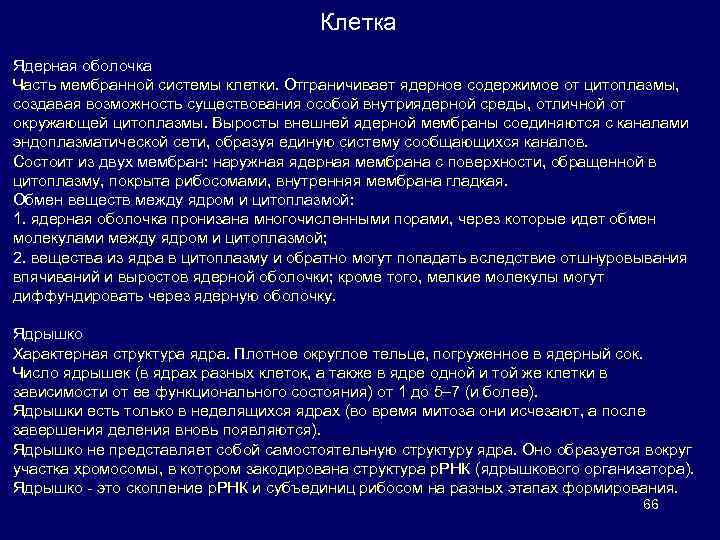 Клетка

Ядерная оболочка
Часть мембранной системы клетки. Отграничивает ядерное содержимое от цитоплазмы, создавая возможность существования особой внутриядерной среды, отличной от окружающей цитоплазмы. Выросты внешней ядерной мембраны соединяются с каналами эндоплазматической сети, образуя единую систему сообщающихся каналов.
Состоит из двух мембран: наружная ядерная мембрана с поверхности, обращенной в цитоплазму, покрыта рибосомами, внутренняя мембрана гладкая.
Обмен веществ между ядром и цитоплазмой:
1. ядерная оболочка пронизана многочисленными порами, через которые идет обмен молекулами между ядром и цитоплазмой;
2. вещества из ядра в цитоплазму и обратно могут попадать вследствие отшнуровывания впячиваний и выростов ядерной оболочки; кроме того, мелкие молекулы могут диффундировать через ядерную оболочку.

Ядрышко
Характерная структура ядра. Плотное округлое тельце, погруженное в ядерный сок.
Число ядрышек (в ядрах разных клеток, а также в ядре одной и той же клетки в зависимости от ее функционального состояния) от 1 до 5–7 (и более).
Ядрышки есть только в неделящихся ядрах (во время митоза они исчезают, а после завершения деления вновь появляются).
Ядрышко не представляет собой самостоятельную структуру ядра. Оно образуется вокруг участка хромосомы, в котором закодирована структура рРНК (ядрышкового организатора).
Ядрышко - это скопление рРНК и субъединиц рибосом на разных этапах формирования.
66